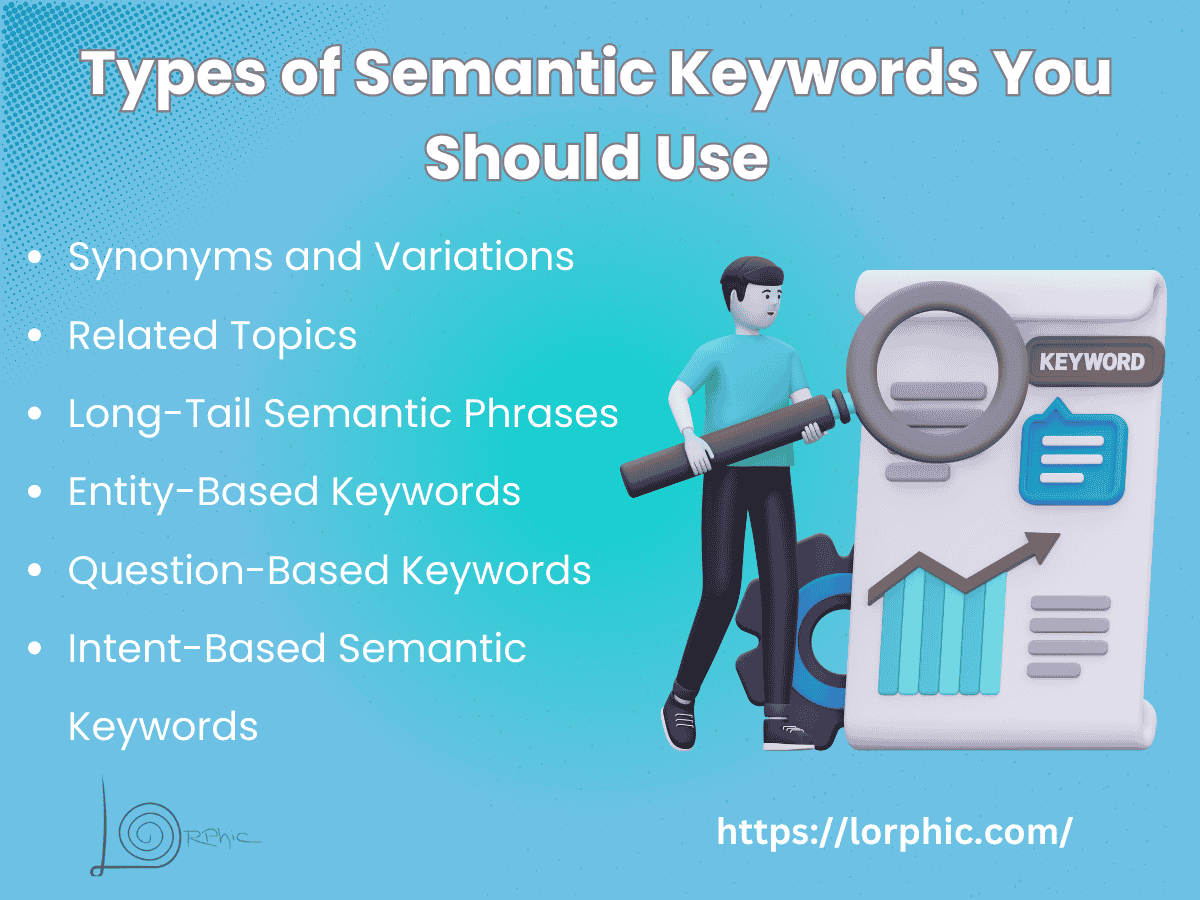 Types of Semantic Keywords You Should Use

• Synonyms and Variations
• Related Topics
• Long-Tail Semantic Phrases
• Entity-Based Keywords
• Question-Based Keywords
• Intent-Based Semantic Keywords

KEYWORD

LORPhic

https://lorphic.com/